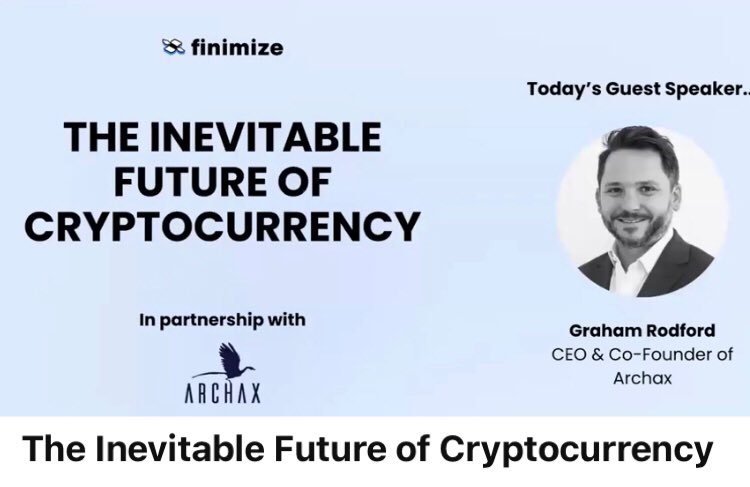 finimize

THE INEVITABLE FUTURE OF CRYPTOCURRENCY

In partnership with

ARCHAX

Today's Guest Speaker..

Graham Rodford
CEO & Co-Founder of Archax

The Inevitable Future of Cryptocurrency